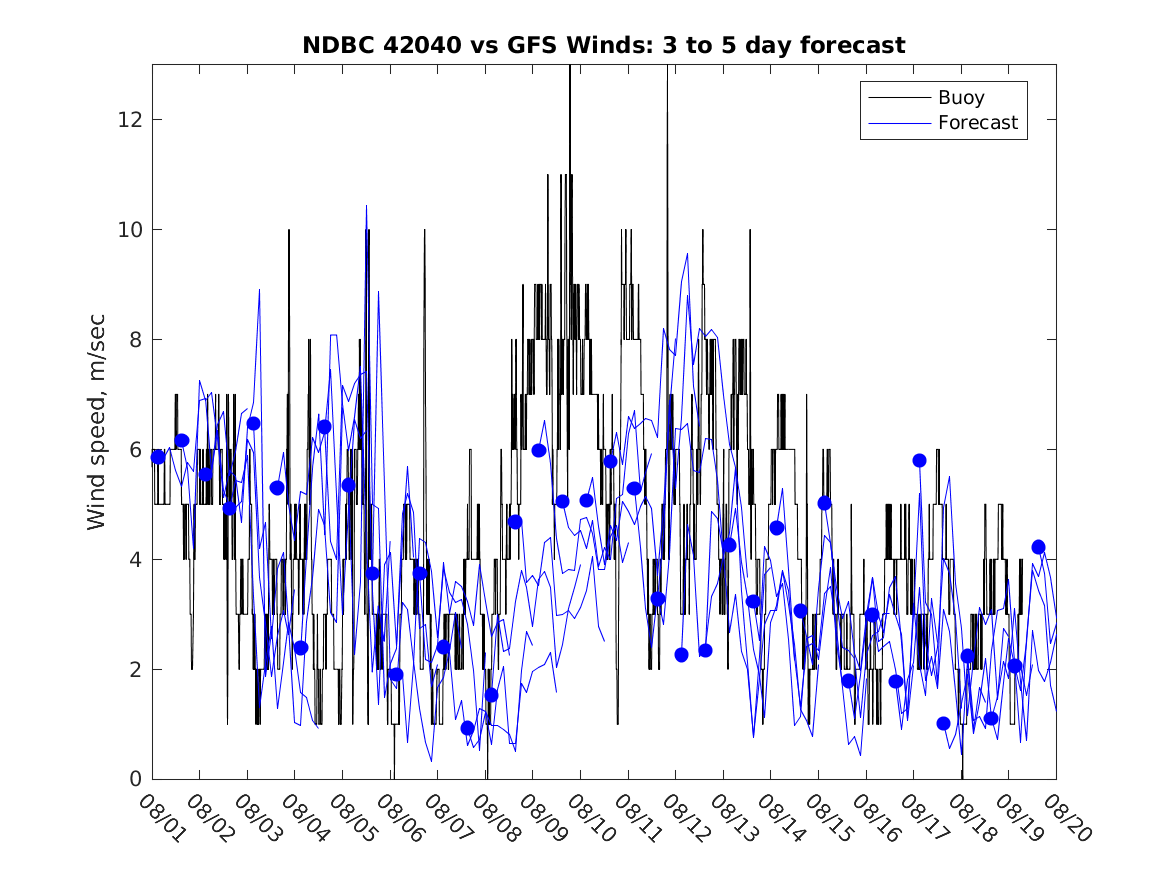 NDBC 42040 vs GFS Winds: 3 to 5 day forecast

Buoy
Forecast

Wind speed, m/sec

12
10
8
6
4
2
0

08/01 08/02 08/03 08/04 08/05 08/06 08/07 08/08 08/09 08/10 08/11 08/12 08/13 08/14 08/15 08/16 08/17 08/18 08/19 08/20